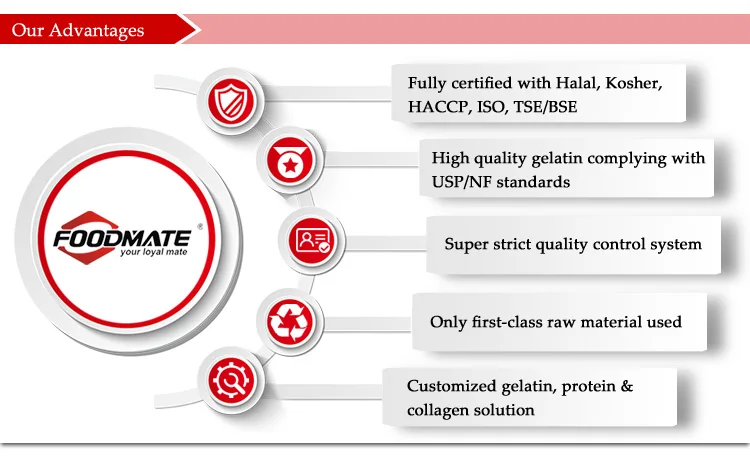 Our Advantages

FOODMATE®
your loyal mate

Fully certified with Halal, Kosher, HACCP, ISO, TSE/BSE

High quality gelatin complying with USP/NF standards

Super strict quality control system

Only first-class raw material used

Customized gelatin, protein & collagen solution